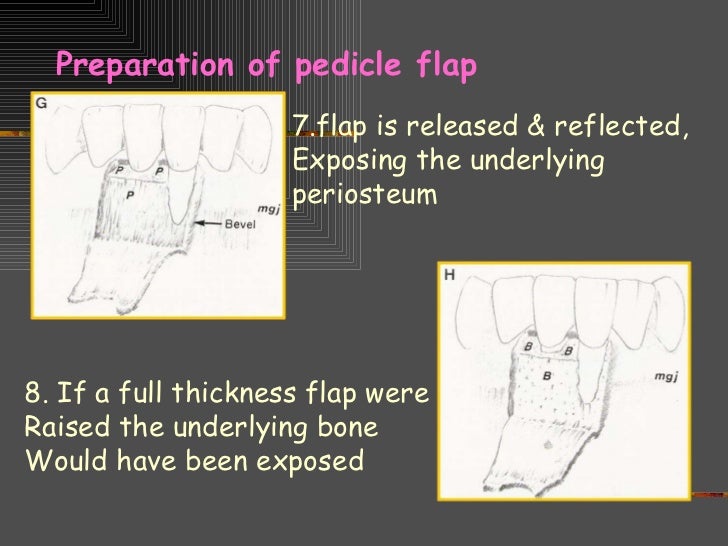 Preparation of pedicle flap

G

P P
P
mgj
Bevel

7.flap is released & reflected, Exposing the underlying periosteum

H

B B
B
mgj

8. If a full thickness flap were Raised the underlying bone Would have been exposed